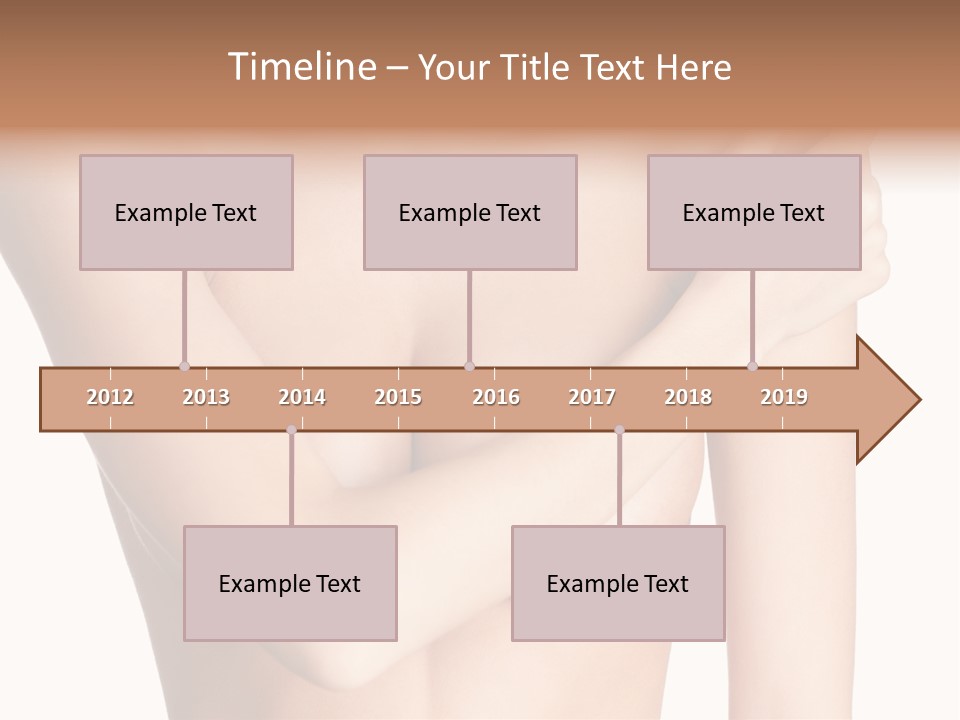 Timeline – Your Title Text Here

Example Text

Example Text

Example Text

2012 2013 2014 2015 2016 2017 2018 2019

Example Text

Example Text